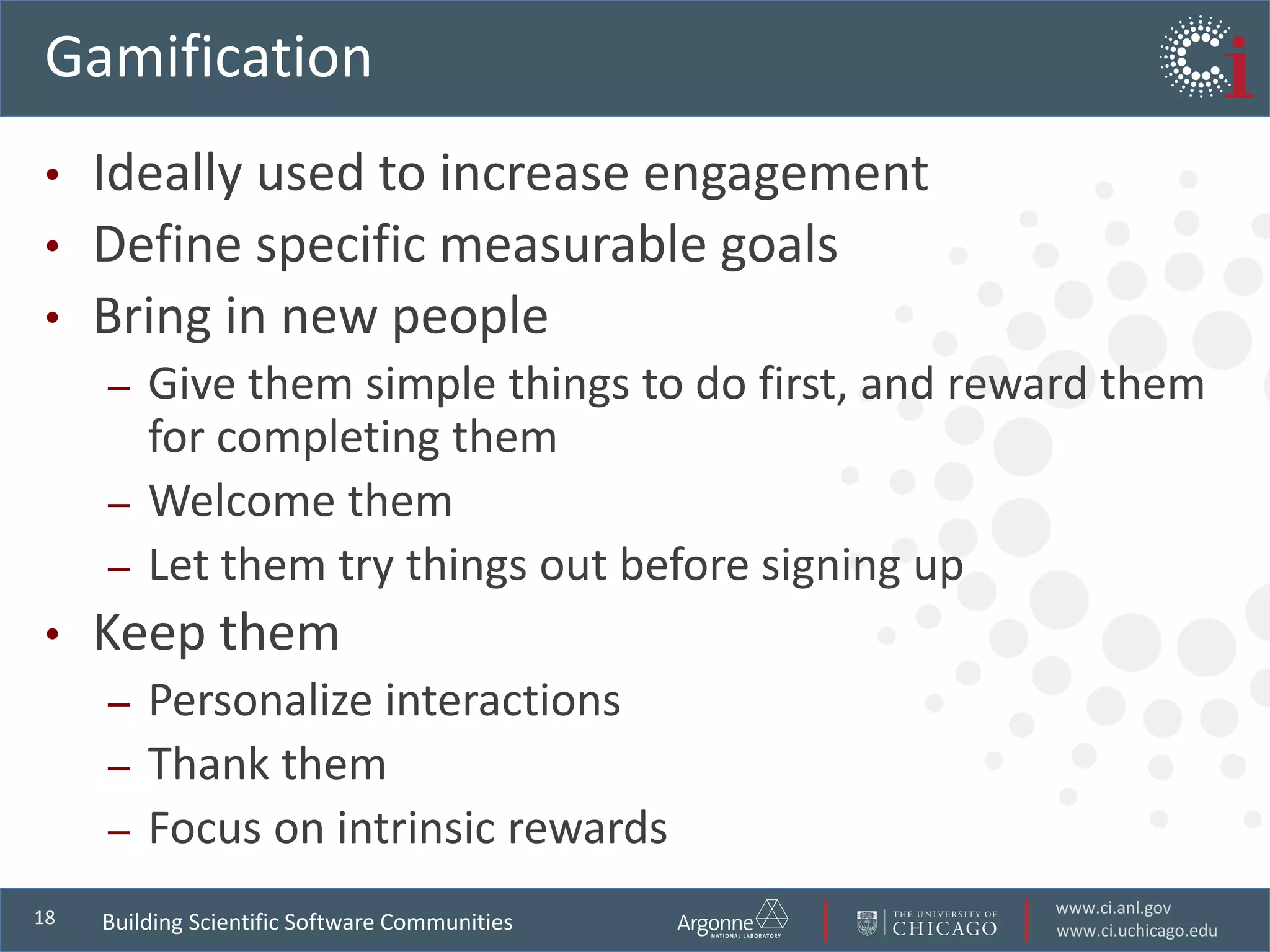 Gamification

Ci

• Ideally used to increase engagement
• Define specific measurable goals
• Bring in new people
  – Give them simple things to do first, and reward them for completing them
  – Welcome them
  – Let them try things out before signing up
• Keep them
  – Personalize interactions
  – Thank them
  – Focus on intrinsic rewards

18 Building Scientific Software Communities

Argonne NATIONAL LABORATORY

THE UNIVERSITY OF CHICAGO

www.ci.anl.gov
www.ci.uchicago.edu